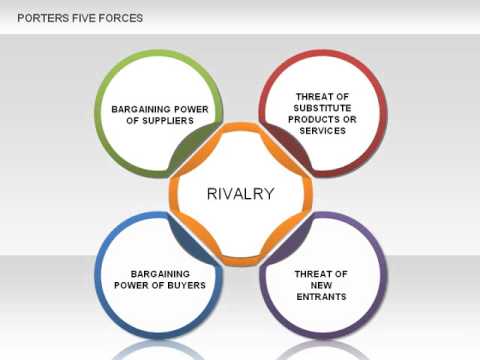 PORTERS FIVE FORCES

BARGAINING POWER OF SUPPLIERS

THREAT OF SUBSTITUTE PRODUCTS OR SERVICES

RIVALRY

BARGAINING POWER OF BUYERS

THREAT OF NEW ENTRANTS